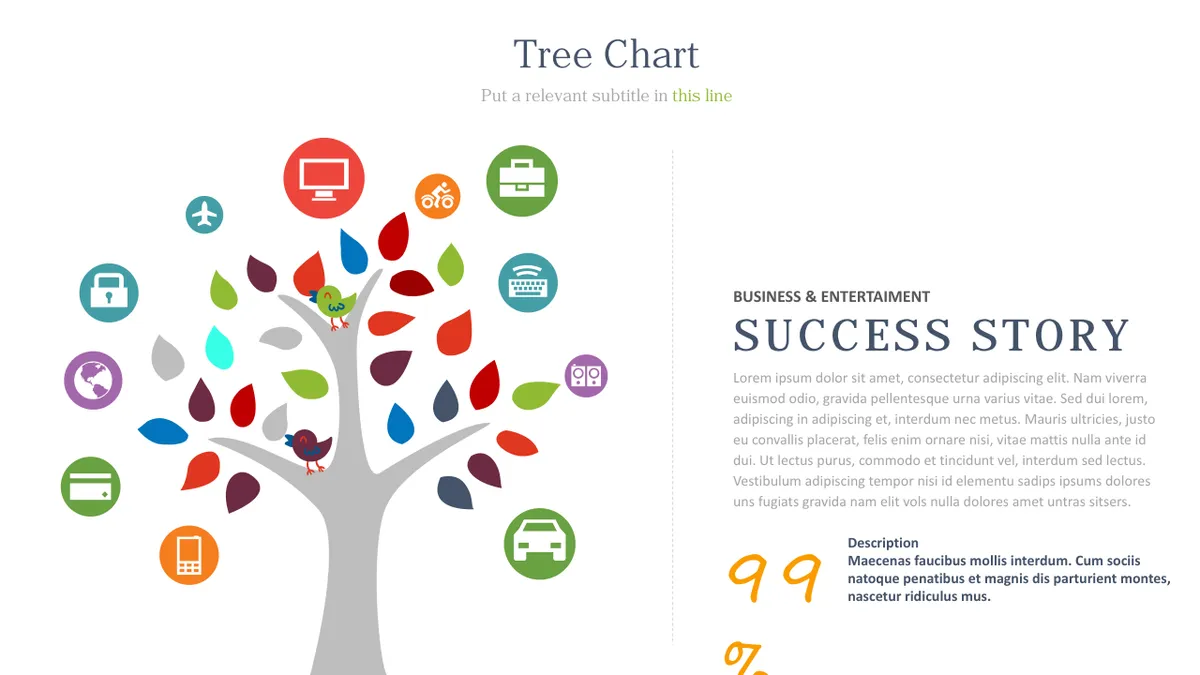 Tree Chart

Put a relevant subtitle in this line

BUSINESS & ENTERTAIMENT

SUCCESS STORY

Lorem ipsum dolor sit amet, consectetur adipiscing elit. Nam viverra euismod odio, gravida pellentesque urna varius vitae. Sed dui lorem, adipiscing in adipiscing et, interdum nec metus. Mauris ultricies, justo eu convallis placerat, felis enim ornare nisi, vitae mattis nulla ante id dui. Ut lectus purus, commodo et tincidunt vel, interdum sed lectus. Vestibulum adipiscing tempor nisi id elementu sadips ipsums dolores uns fugiats gravida nam elit vols nulla dolores amet untras sitsers.

99

%

Description
Maecenas faucibus mollis interdum. Cum sociis natoque penatibus et magnis dis parturient montes, nascetur ridiculus mus.